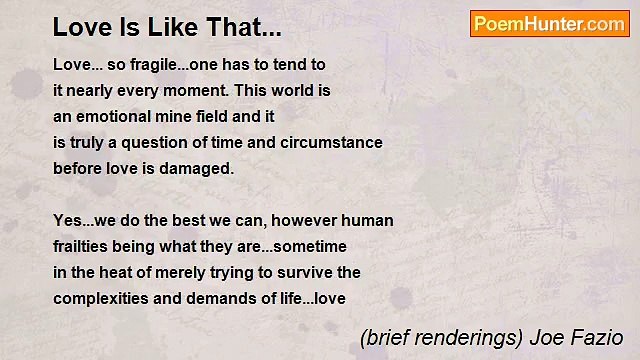 Love Is Like That...

PoemHunter.com

Love... so fragile...one has to tend to
it nearly every moment. This world is
an emotional mine field and it
is truly a question of time and circumstance
before love is damaged.

Yes...we do the best we can, however human
frailties being what they are...sometime
in the heat of merely trying to survive the
complexities and demands of life...love

(brief renderings) Joe Fazio